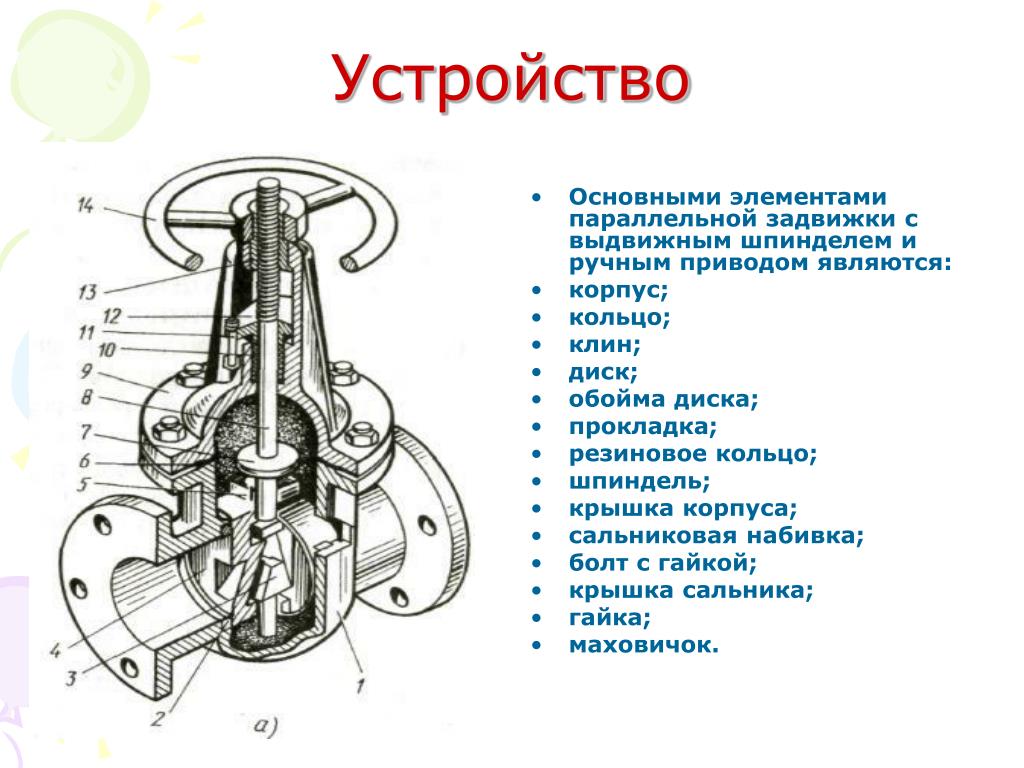 Устройство

14
13
12
11
10
9
8
7
6
5
4
3
2
1
а)

• Основными элементами параллельной задвижки с выдвижным шпинделем и ручным приводом являются:
• корпус;
• кольцо;
• клин;
• диск;
• обойма диска;
• прокладка;
• резиновое кольцо;
• шпиндель;
• крышка корпуса;
• сальниковая набивка;
• болт с гайкой;
• крышка сальника;
• гайка;
• маховичок.